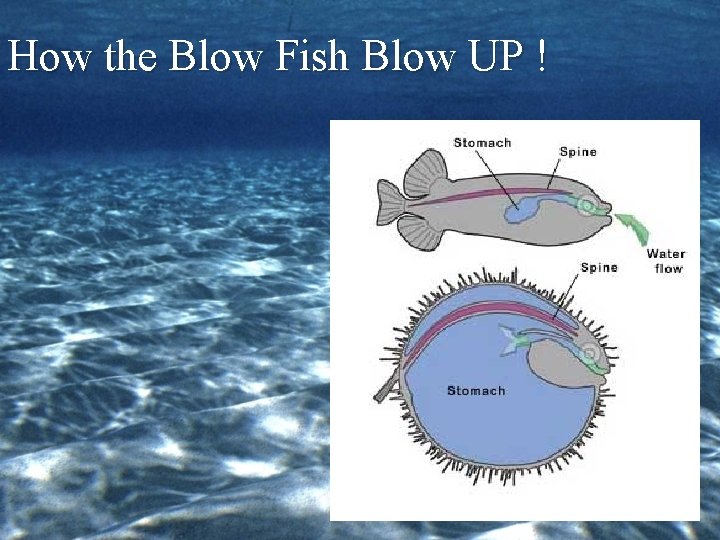 How the Blow Fish Blow UP !

Stomach

Spine

Water flow

Spine

Stomach